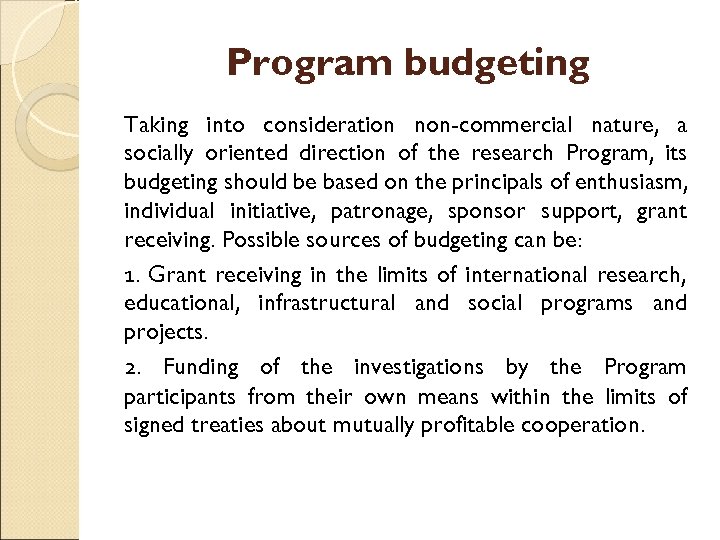 Program budgeting

Taking into consideration non-commercial nature, a socially oriented direction of the research Program, its budgeting should be based on the principals of enthusiasm, individual initiative, patronage, sponsor support, grant receiving. Possible sources of budgeting can be:

1. Grant receiving in the limits of international research, educational, infrastructural and social programs and projects.

2. Funding of the investigations by the Program participants from their own means within the limits of signed treaties about mutually profitable cooperation.